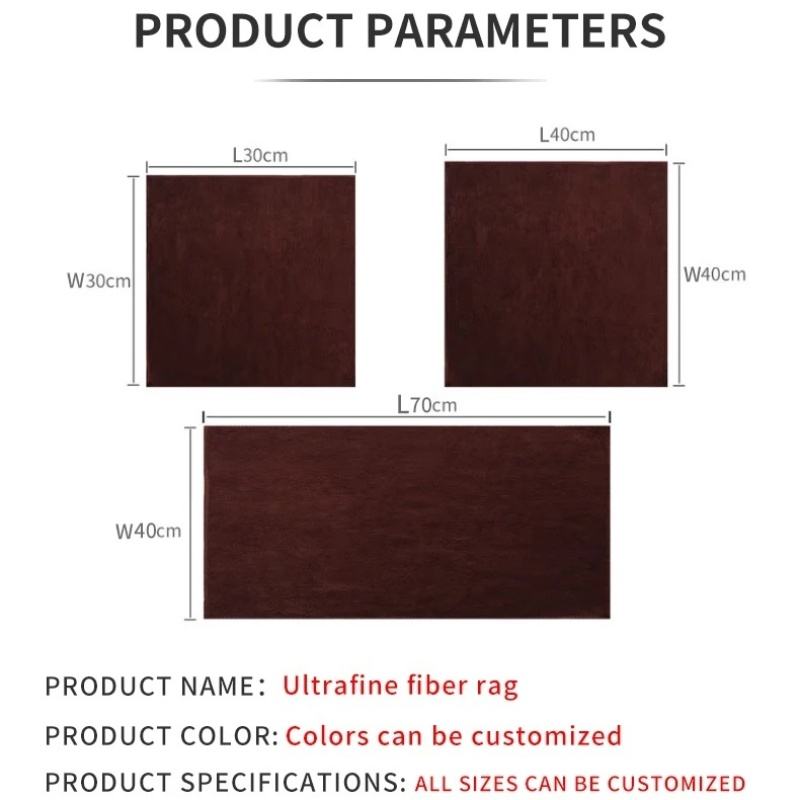 PRODUCT PARAMETERS

L30cm

W30cm

L40cm

W40cm

L70cm

W40cm

PRODUCT NAME: Ultrafine fiber rag

PRODUCT COLOR: Colors can be customized

PRODUCT SPECIFICATIONS: ALL SIZES CAN BE CUSTOMIZED